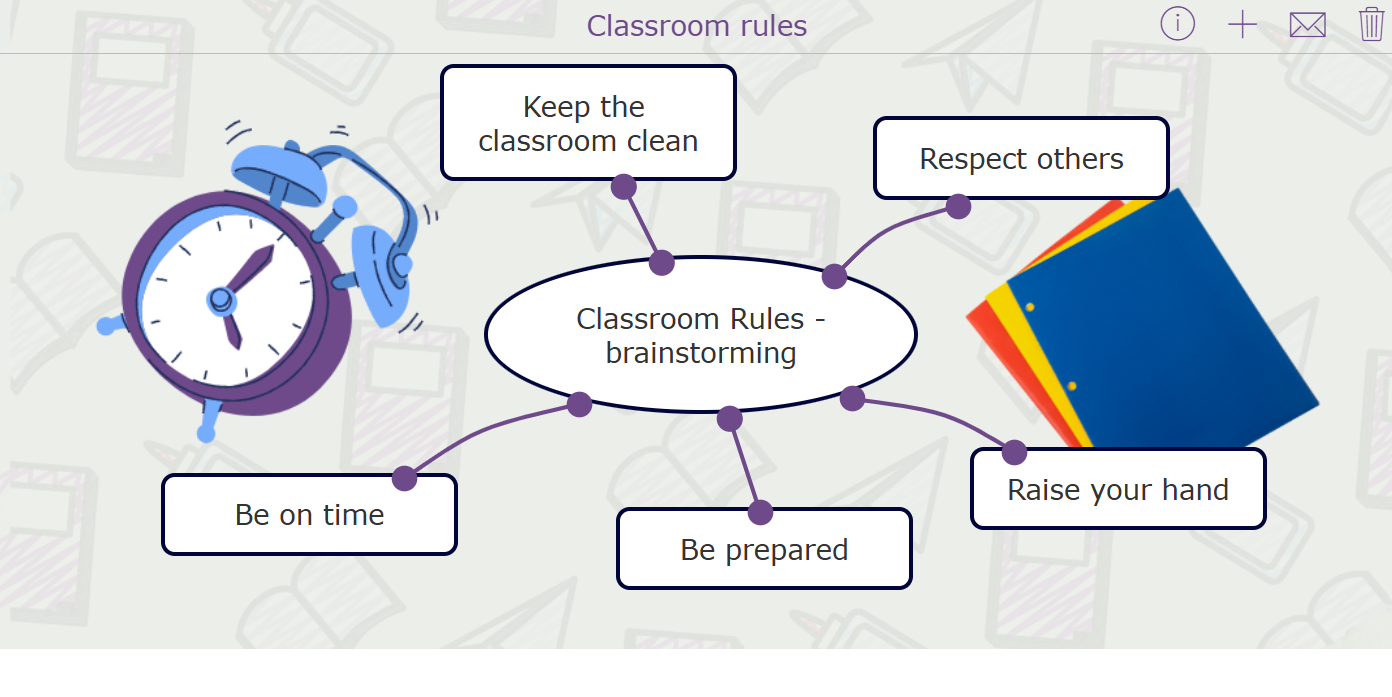 Classroom rules

Keep the classroom clean

Respect others

Classroom Rules - brainstorming

Be on time

Be prepared

Raise your hand